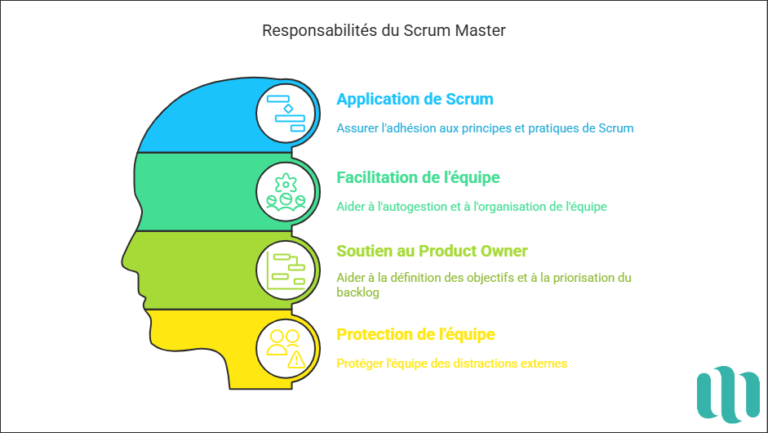 Responsabilités du Scrum Master

Application de Scrum

Assurer l'adhésion aux principes et pratiques de Scrum

Facilitation de l'équipe

Aider à l'autogestion et à l'organisation de l'équipe

Soutien au Product Owner

Aider à la définition des objectifs et à la priorisation du backlog

Protection de l'équipe

Protéger l'équipe des distractions externes